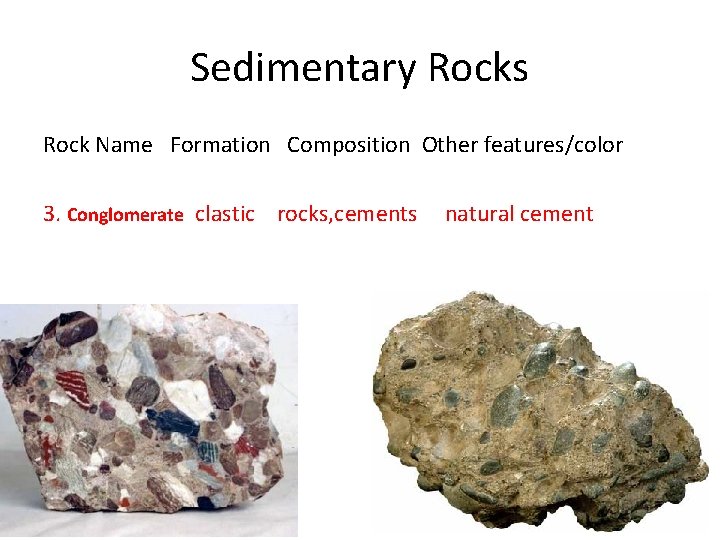 Sedimentary Rocks

Rock Name Formation Composition Other features/color

3. Conglomerate clastic rocks,cements natural cement